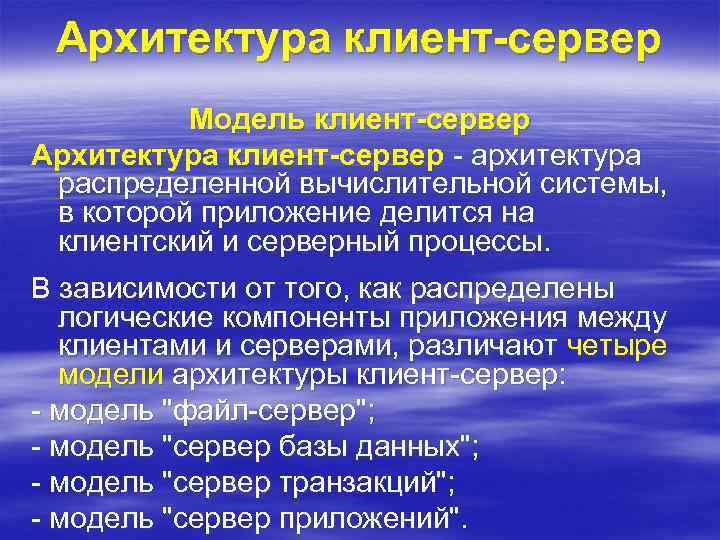 Архитектура клиент-сервер

Модель клиент-сервер

Архитектура клиент-сервер - архитектура распределенной вычислительной системы, в которой приложение делится на клиентский и серверный процессы.

В зависимости от того, как распределены логические компоненты приложения между клиентами и серверами, различают четыре модели архитектуры клиент-сервер:

- модель "файл-сервер";

- модель "сервер базы данных";

- модель "сервер транзакций";

- модель "сервер приложений".